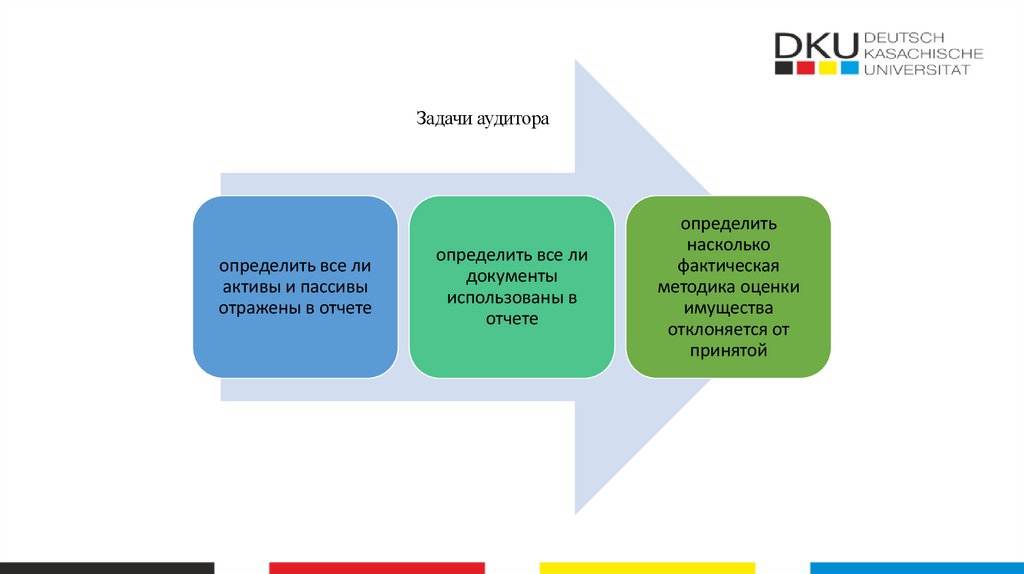 DKU DEUTSCH KASACHISCHE UNIVERSITAT

Задачи аудитора

определить все ли активы и пассивы отражены в отчете

определить все ли документы использованы в отчете

определить насколько фактическая методика оценки имущества отклоняется от принятой